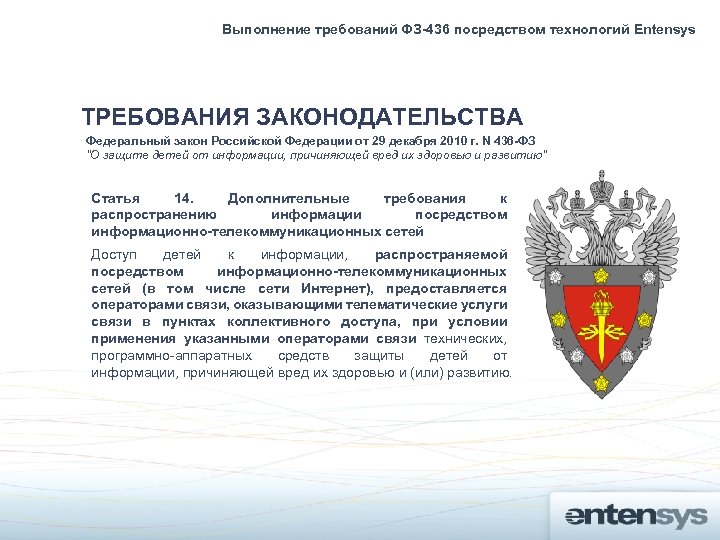 Выполнение требований ФЗ-436 посредством технологий Entensys

ТРЕБОВАНИЯ ЗАКОНОДАТЕЛЬСТВА

Федеральный закон Российской Федерации от 29 декабря 2010 г. N 436-ФЗ
"О защите детей от информации, причиняющей вред их здоровью и развитию"

Статья 14. Дополнительные требования к распространению информации посредством информационно-телекоммуникационных сетей

Доступ детей к информации, распространяемой посредством информационно-телекоммуникационных сетей (в том числе сети Интернет), предоставляется операторами связи, оказывающими телематические услуги связи в пунктах коллективного доступа, при условии применения указанными операторами связи технических, программно-аппаратных средств защиты детей от информации, причиняющей вред их здоровью и (или) развитию.

entensys